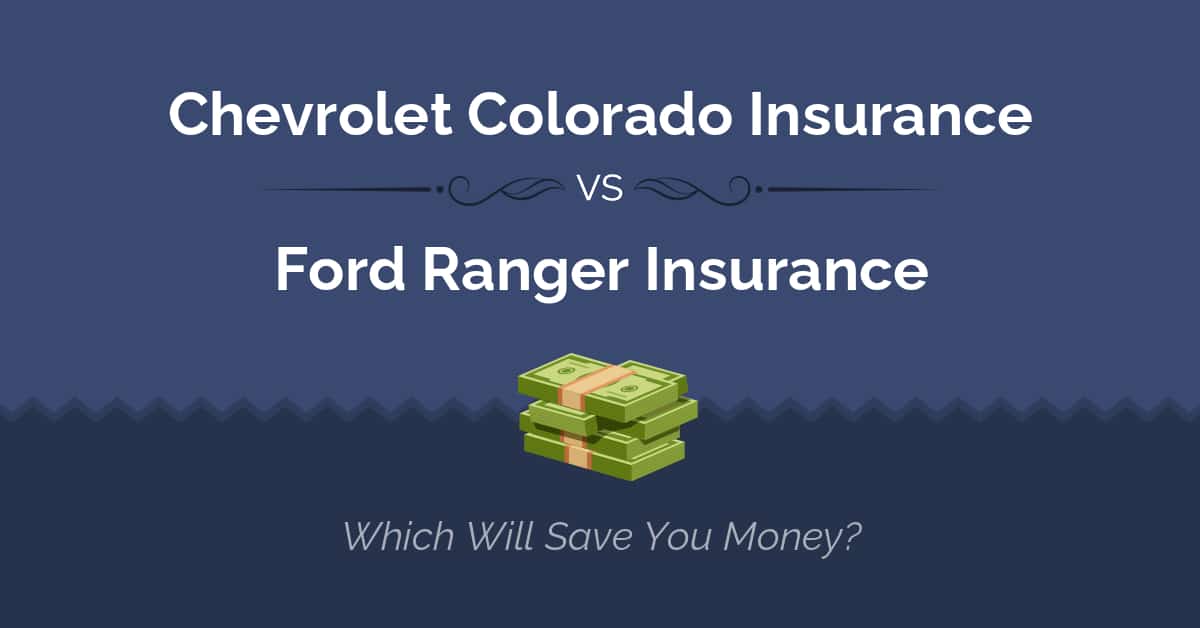 Chevrolet Colorado Insurance

VS

Ford Ranger Insurance

Which Will Save You Money?